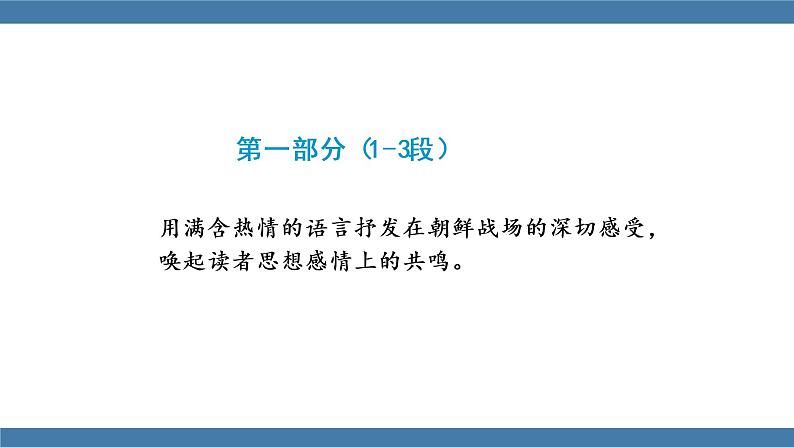 第一部分（1-3段）

用满含热情的语言抒发在朝鲜战场的深切感受，唤起读者思想感情上的共鸣。